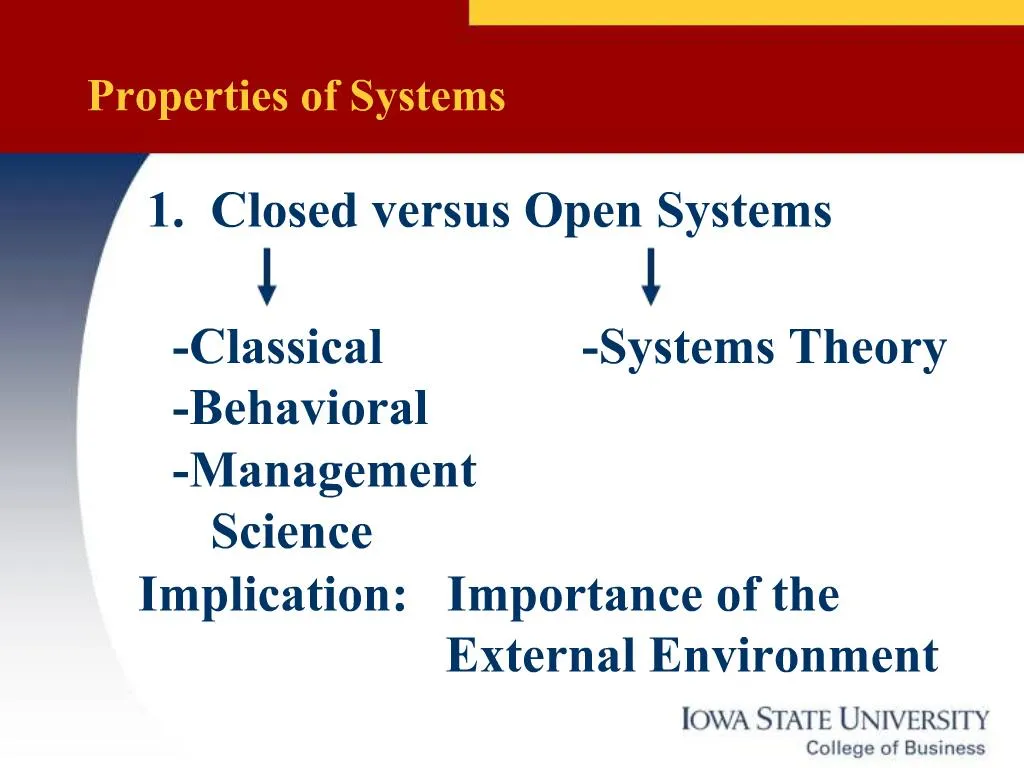 Properties of Systems

1. Closed versus Open Systems

-Classical
-Behavioral
-Management Science

-Systems Theory

Implication: Importance of the External Environment

IOWA STATE UNIVERSITY
College of Business